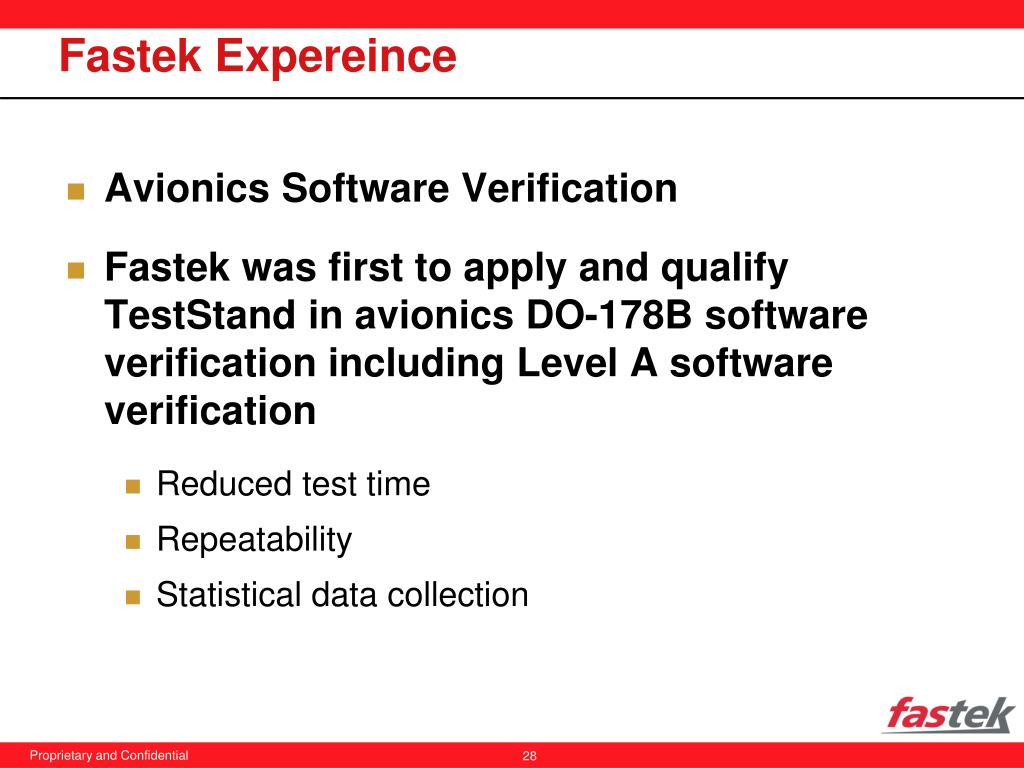 Fastek Expereince

Avionics Software Verification

Fastek was first to apply and qualify TestStand in avionics DO-178B software verification including Level A software verification

Reduced test time

Repeatability

Statistical data collection

fastek

Proprietary and Confidential

28